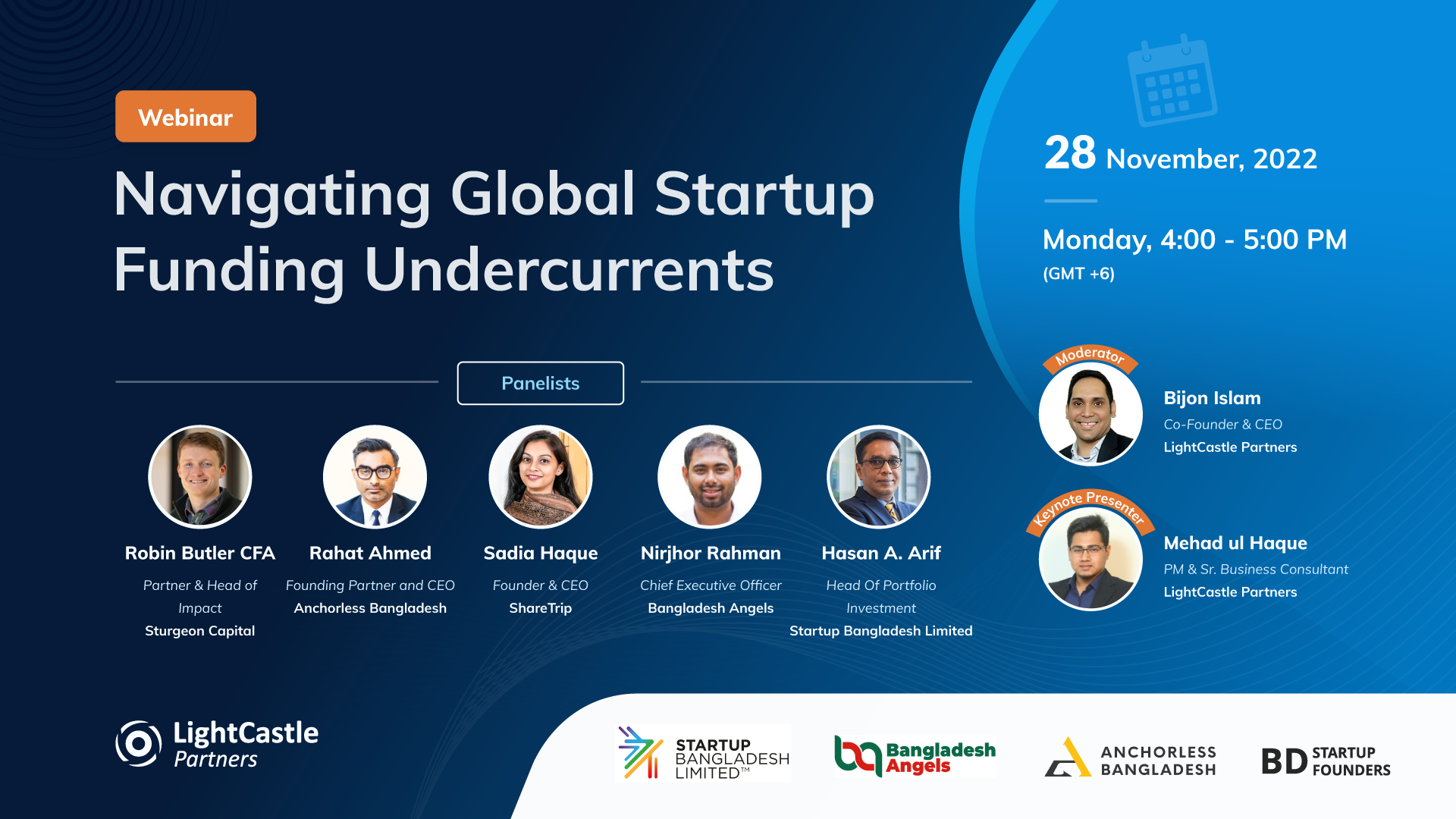 Webinar

Navigating Global Startup Funding Undercurrents

28 November, 2022

Monday, 4:00 - 5:00 PM
(GMT +6)

Panelists

Robin Butler CFA
Partner & Head of Impact
Sturgeon Capital

Rahat Ahmed
Founding Partner and CEO
Anchorless Bangladesh

Sadia Haque
Founder & CEO
ShareTrip

Nirjhor Rahman
Chief Executive Officer
Bangladesh Angels

Hasan A. Arif
Head Of Portfolio Investment
Startup Bangladesh Limited

Moderator
Bijon Islam
Co-Founder & CEO
LightCastle Partners

Keynote Presenter
Mehad ul Haque
PM & Sr. Business Consultant
LightCastle Partners

LightCastle Partners

STARTUP BANGLADESH LIMITED™

Bangladesh Angels

ANCHORLESS BANGLADESH

BD STARTUP FOUNDERS